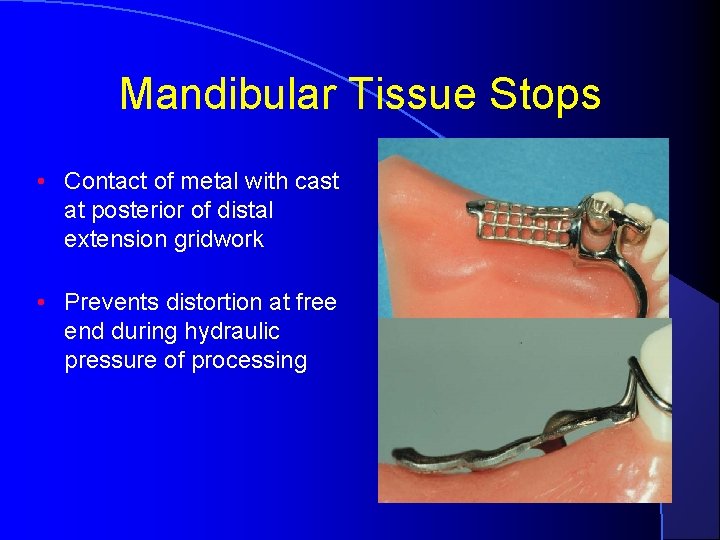 Mandibular Tissue Stops

• Contact of metal with cast at posterior of distal extension gridwork

• Prevents distortion at free end during hydraulic pressure of processing